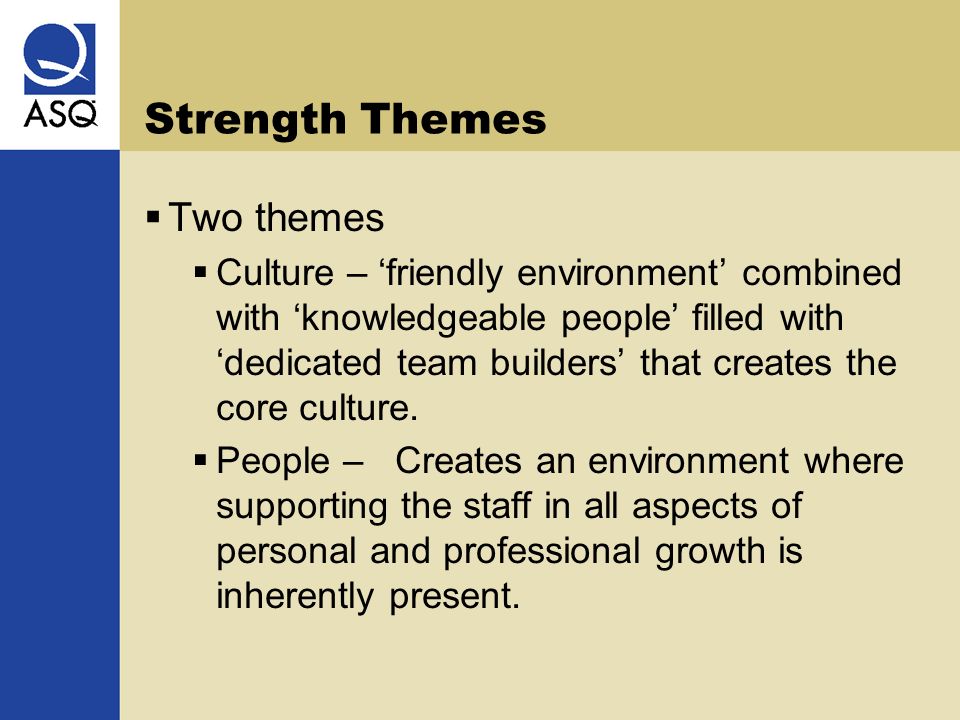 ASQ

Strength Themes

▪ Two themes
▪ Culture – ‘friendly environment’ combined with ‘knowledgeable people’ filled with ‘dedicated team builders’ that creates the core culture.
▪ People – Creates an environment where supporting the staff in all aspects of personal and professional growth is inherently present.